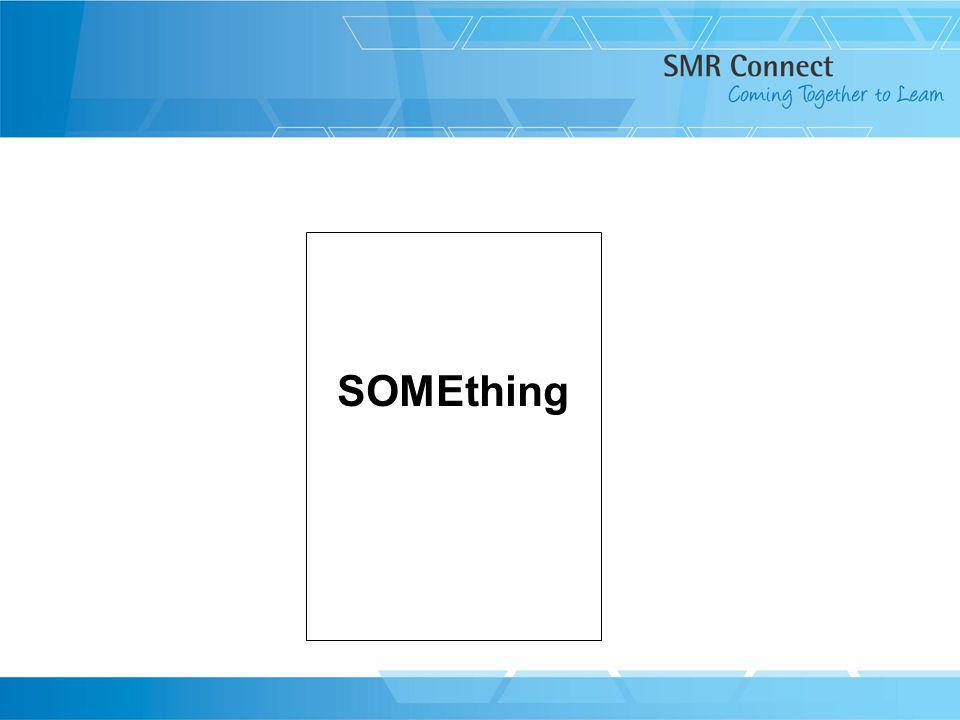 SMR Connect
Coming Together to Learn

SOMEthing